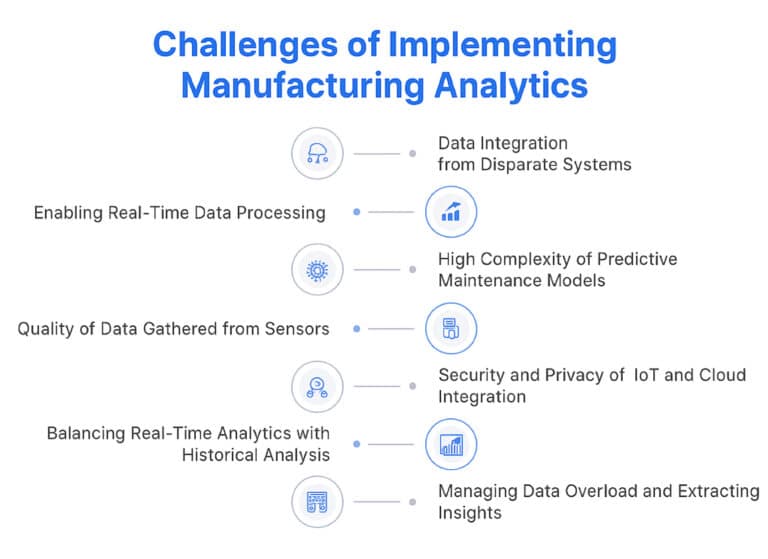 Challenges of Implementing Manufacturing Analytics

Data Integration from Disparate Systems

Enabling Real-Time Data Processing

High Complexity of Predictive Maintenance Models

Quality of Data Gathered from Sensors

Security and Privacy of IoT and Cloud Integration

Balancing Real-Time Analytics with Historical Analysis

Managing Data Overload and Extracting Insights